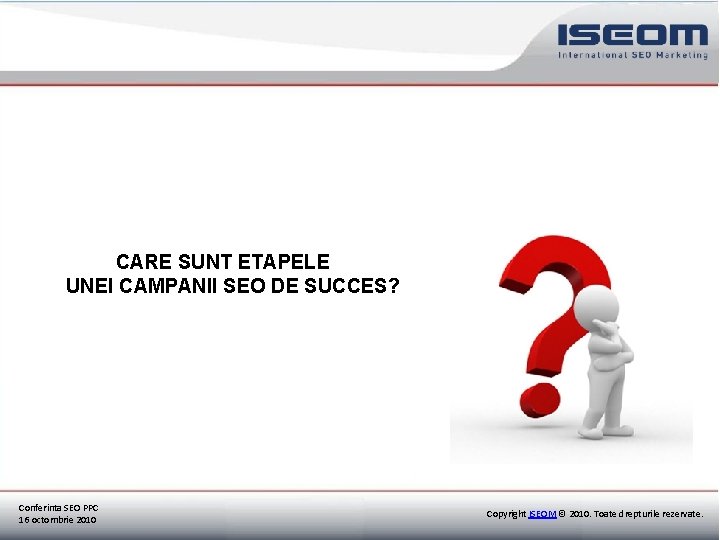 ISEOM
International SEO Marketing

CARE SUNT ETAPELE
UNEI CAMPANII SEO DE SUCCES?

Conferinta SEO PPC
16 octombrie 2010

Copyright ISEOM © 2010. Toate drepturile rezervate.